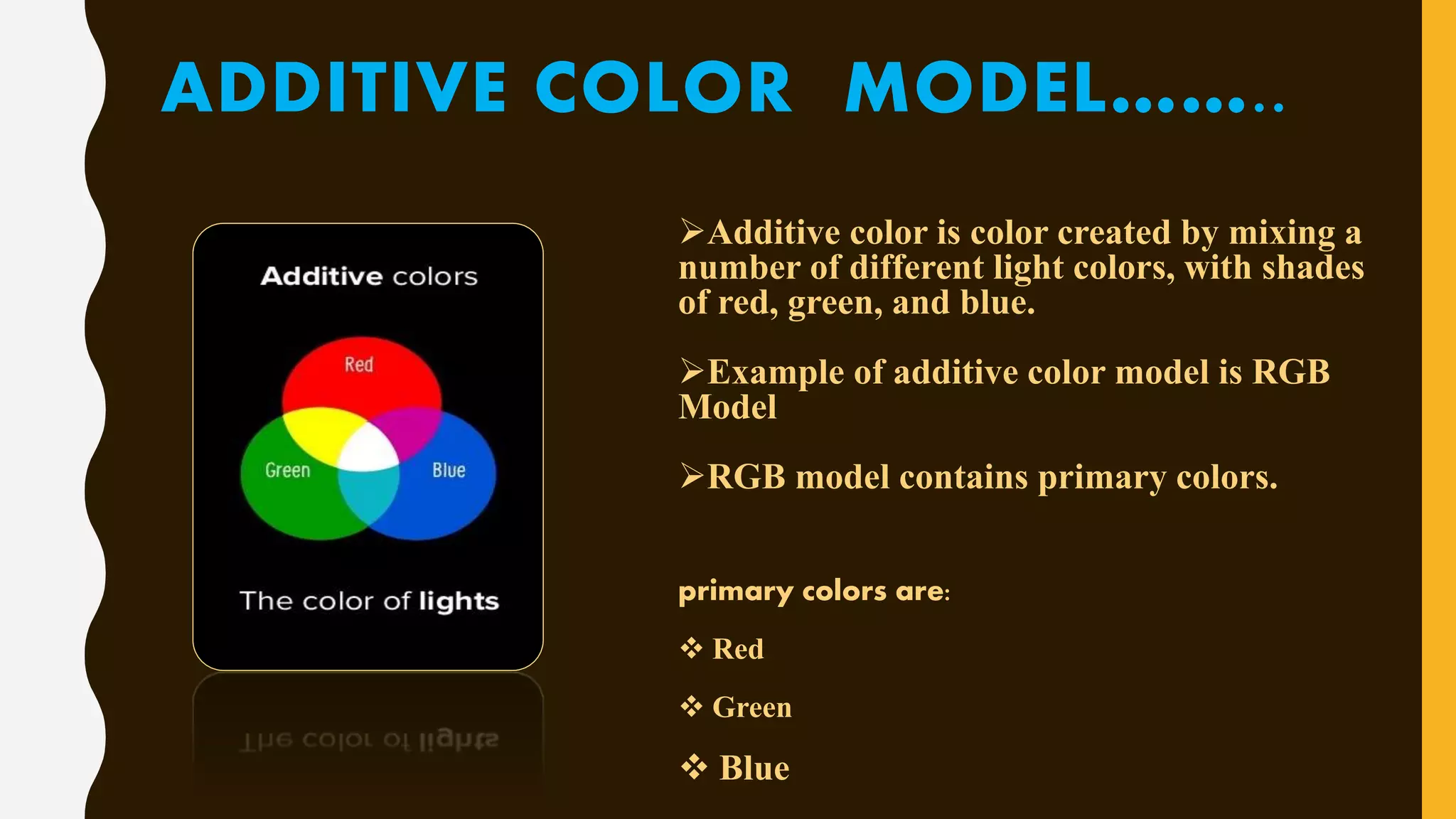 ADDITIVE COLOR MODEL…….

Additive colors

Red

Green

Blue

The color of lights

➢Additive color is color created by mixing a number of different light colors, with shades of red, green, and blue.

➢Example of additive color model is RGB Model

➢RGB model contains primary colors.

primary colors are:

❖ Red

❖ Green

❖ Blue